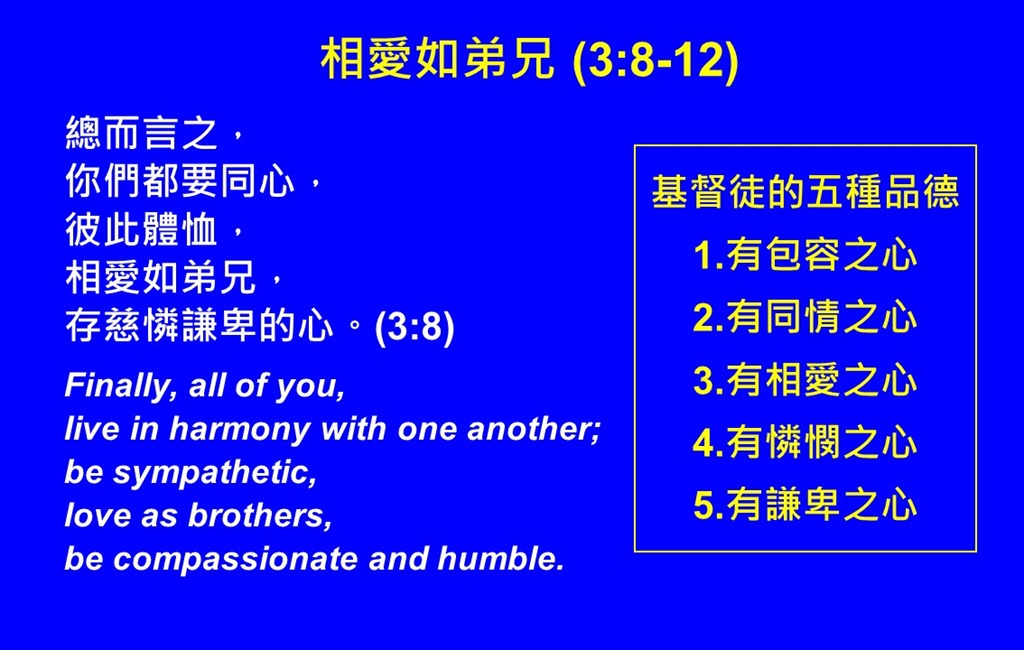 相愛如弟兄 (3:8-12)

總而言之，
你們都要同心，
彼此體恤，
相愛如弟兄，
存慈憐謙卑的心。(3:8)

Finally, all of you,
live in harmony with one another;
be sympathetic,
love as brothers,
be compassionate and humble.

基督徒的五種品德
1.有包容之心
2.有同情之心
3.有相愛之心
4.有憐憫之心
5.有謙卑之心